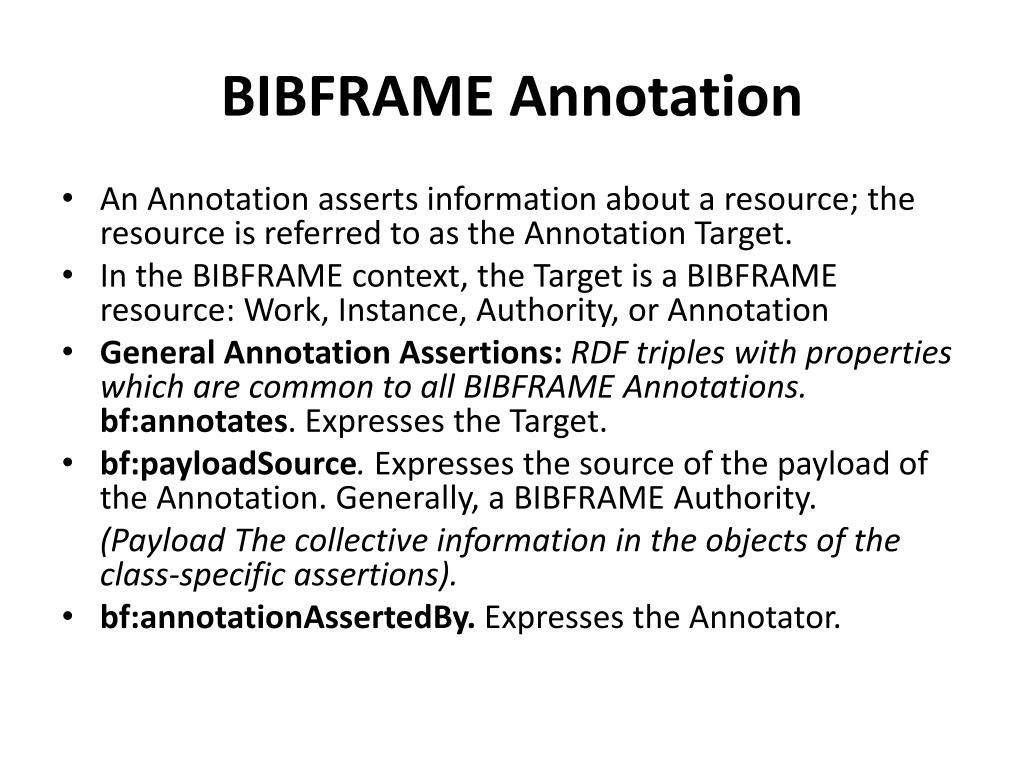 BIBFRAME Annotation

• An Annotation asserts information about a resource; the resource is referred to as the Annotation Target.
• In the BIBFRAME context, the Target is a BIBFRAME resource: Work, Instance, Authority, or Annotation
• General Annotation Assertions: RDF triples with properties which are common to all BIBFRAME Annotations. bf:annotates. Expresses the Target.
• bf:payloadSource. Expresses the source of the payload of the Annotation. Generally, a BIBFRAME Authority.

(Payload The collective information in the objects of the class-specific assertions).
• bf:annotationAssertedBy. Expresses the Annotator.